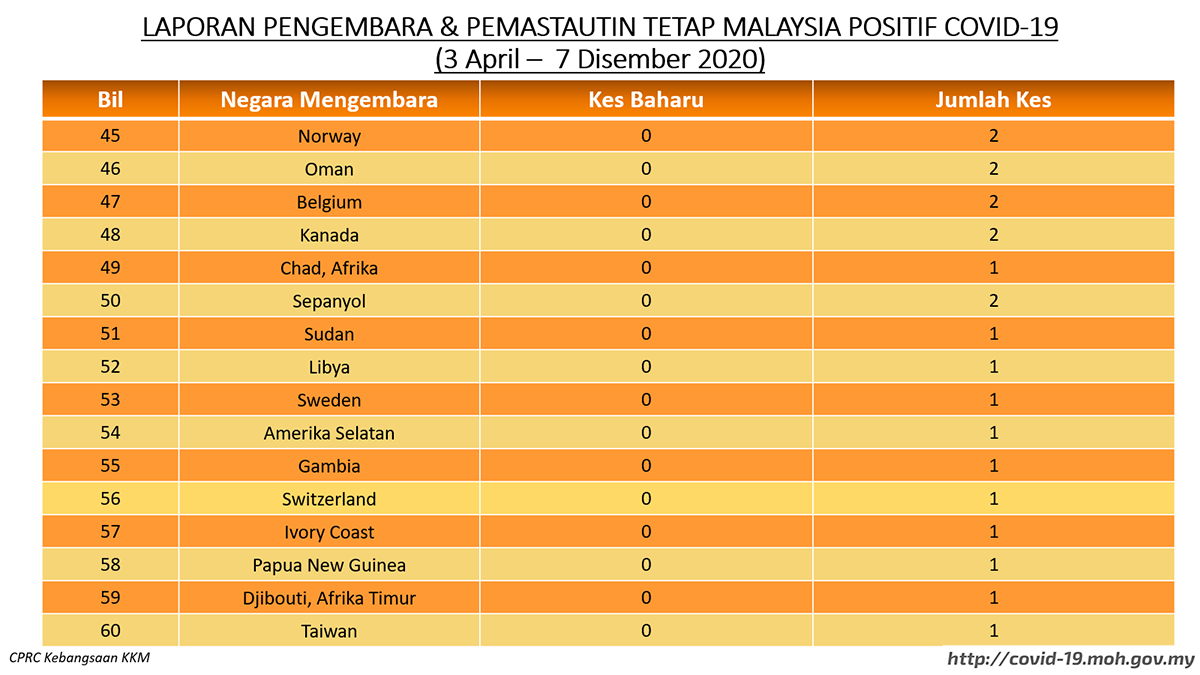 LAPORAN PENGEMBARA & PEMASTAUTIN TETAP MALAYSIA POSITIF COVID-19
(3 April – 7 Disember 2020)

| Bil | Negara Mengembara | Kes Baharu | Jumlah Kes |
|---|---|---|---|
| 45 | Norway | 0 | 2 |
| 46 | Oman | 0 | 2 |
| 47 | Belgium | 0 | 2 |
| 48 | Kanada | 0 | 2 |
| 49 | Chad, Afrika | 0 | 1 |
| 50 | Sepanyol | 0 | 2 |
| 51 | Sudan | 0 | 1 |
| 52 | Libya | 0 | 1 |
| 53 | Sweden | 0 | 1 |
| 54 | Amerika Selatan | 0 | 1 |
| 55 | Gambia | 0 | 1 |
| 56 | Switzerland | 0 | 1 |
| 57 | Ivory Coast | 0 | 1 |
| 58 | Papua New Guinea | 0 | 1 |
| 59 | Djibouti, Afrika Timur | 0 | 1 |
| 60 | Taiwan | 0 | 1 |

CPRC Kebangsaan KKM
http://covid-19.moh.gov.my